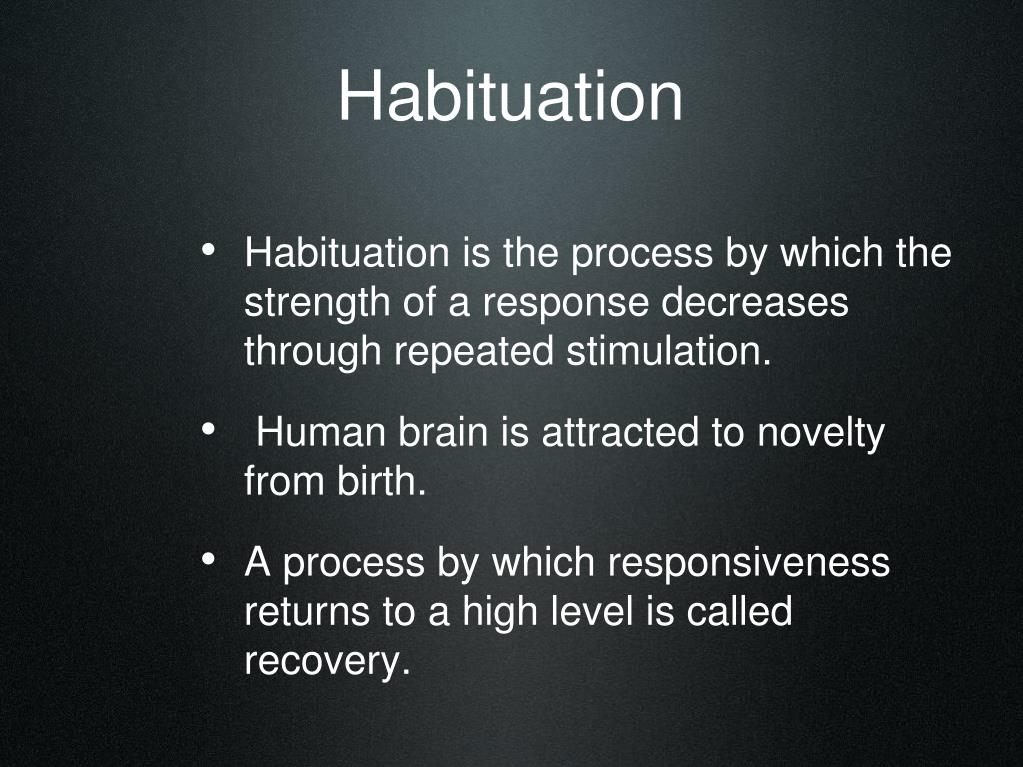 Habituation

• Habituation is the process by which the strength of a response decreases through repeated stimulation.

• Human brain is attracted to novelty from birth.

• A process by which responsiveness returns to a high level is called recovery.